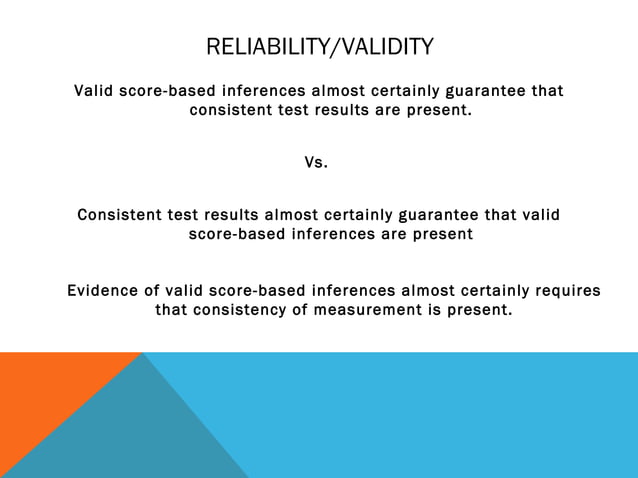 RELIABILITY/VALIDITY

Valid score-based inferences almost certainly guarantee that consistent test results are present.

Vs.

Consistent test results almost certainly guarantee that valid score-based inferences are present

Evidence of valid score-based inferences almost certainly requires that consistency of measurement is present.